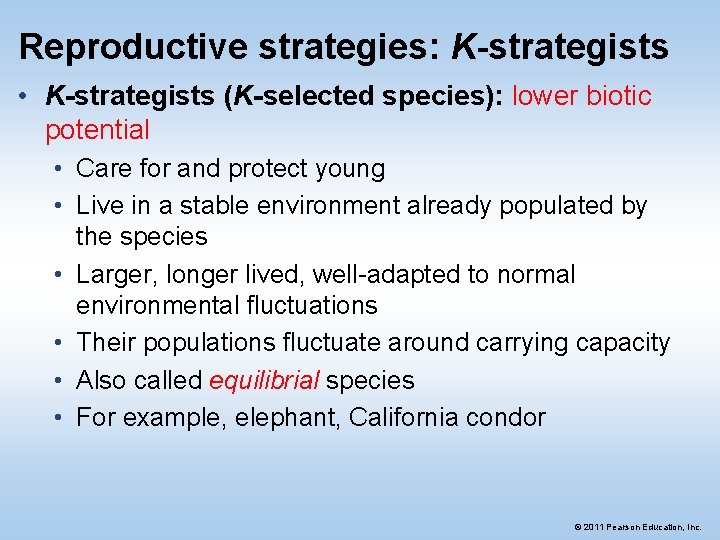 Reproductive strategies: K-strategists

• K-strategists (K-selected species): lower biotic potential
  • Care for and protect young
  • Live in a stable environment already populated by the species
  • Larger, longer lived, well-adapted to normal environmental fluctuations
  • Their populations fluctuate around carrying capacity
  • Also called equilibrial species
  • For example, elephant, California condor

© 2011 Pearson Education, Inc.